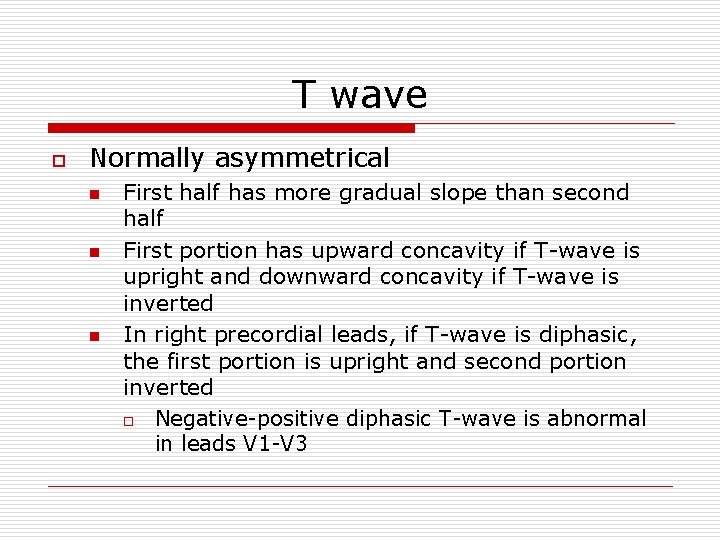 T wave

Normally asymmetrical

First half has more gradual slope than second half

First portion has upward concavity if T-wave is upright and downward concavity if T-wave is inverted

In right precordial leads, if T-wave is diphasic, the first portion is upright and second portion inverted

Negative-positive diphasic T-wave is abnormal in leads V1-V3